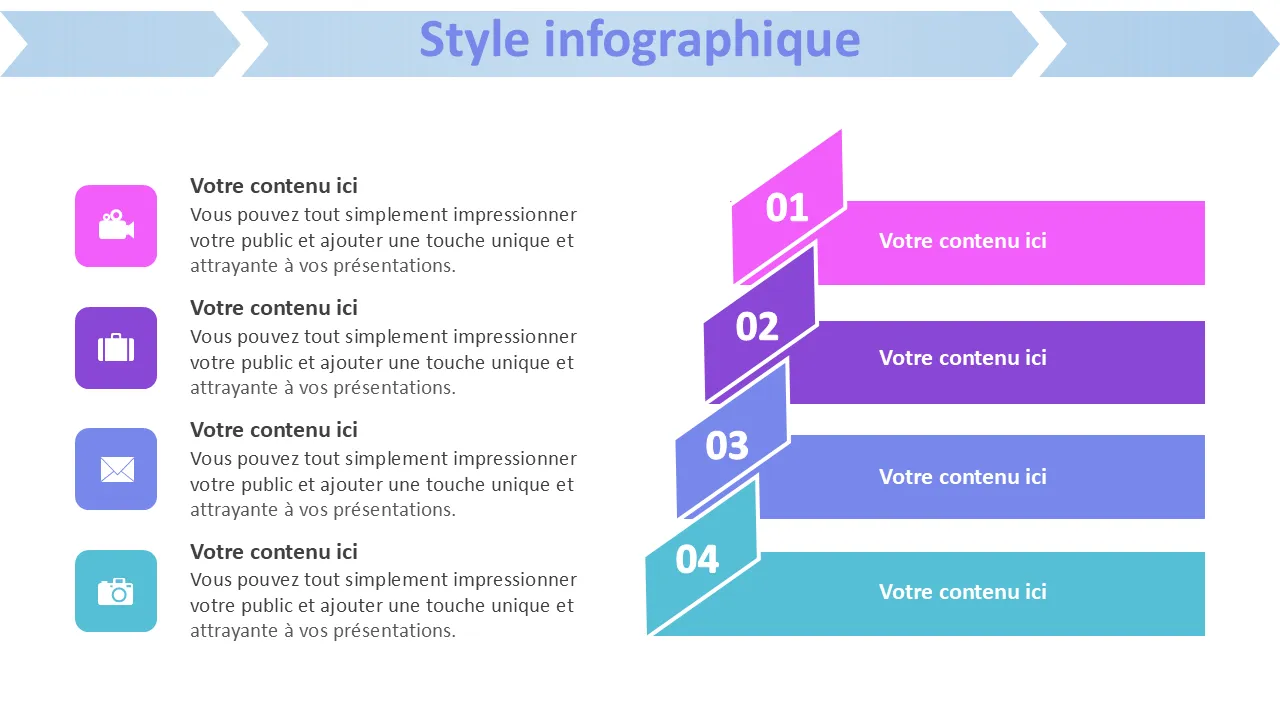 Style infographique

Votre contenu ici

Vous pouvez tout simplement impressionner votre public et ajouter une touche unique et attrayante à vos présentations.

Votre contenu ici

Vous pouvez tout simplement impressionner votre public et ajouter une touche unique et attrayante à vos présentations.

Votre contenu ici

Vous pouvez tout simplement impressionner votre public et ajouter une touche unique et attrayante à vos présentations.

Votre contenu ici

Vous pouvez tout simplement impressionner votre public et ajouter une touche unique et attrayante à vos présentations.

01
Votre contenu ici

02
Votre contenu ici

03
Votre contenu ici

04
Votre contenu ici